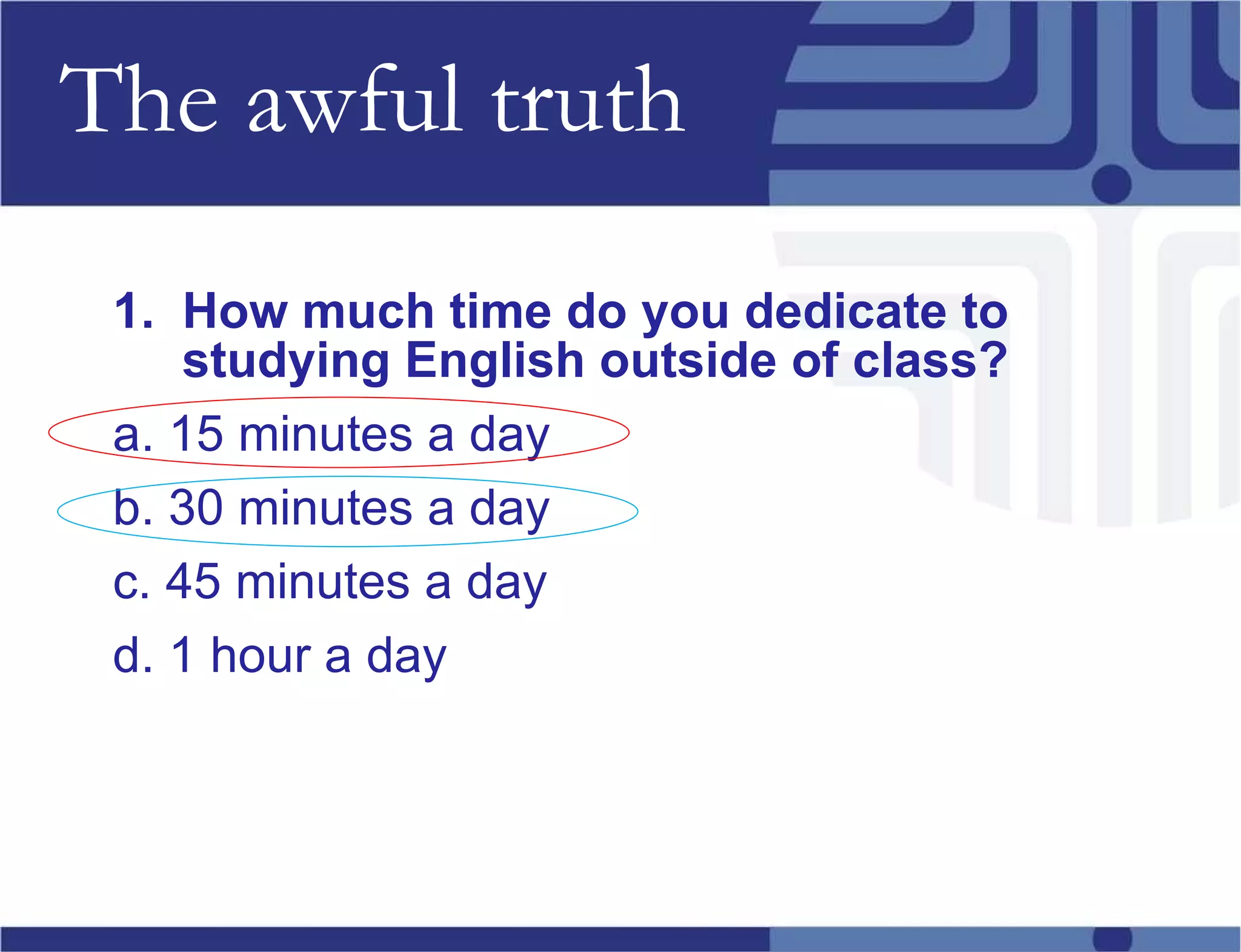 The awful truth

1. How much time do you dedicate to studying English outside of class?

a. 15 minutes a day

b. 30 minutes a day

c. 45 minutes a day

d. 1 hour a day